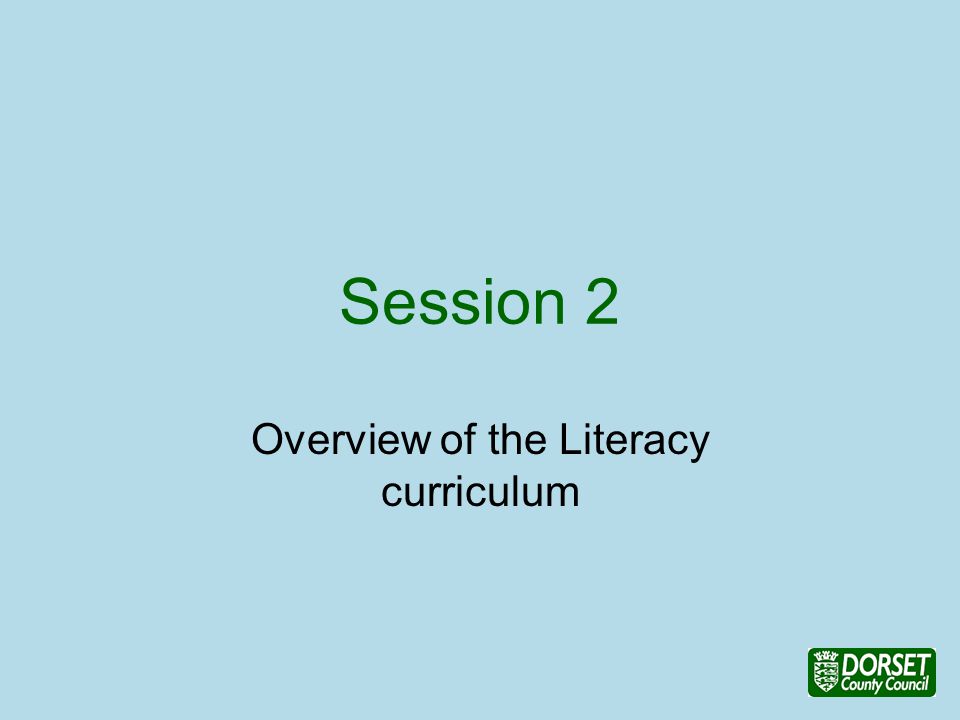 Session 2

Overview of the Literacy curriculum

DORSET
County Council